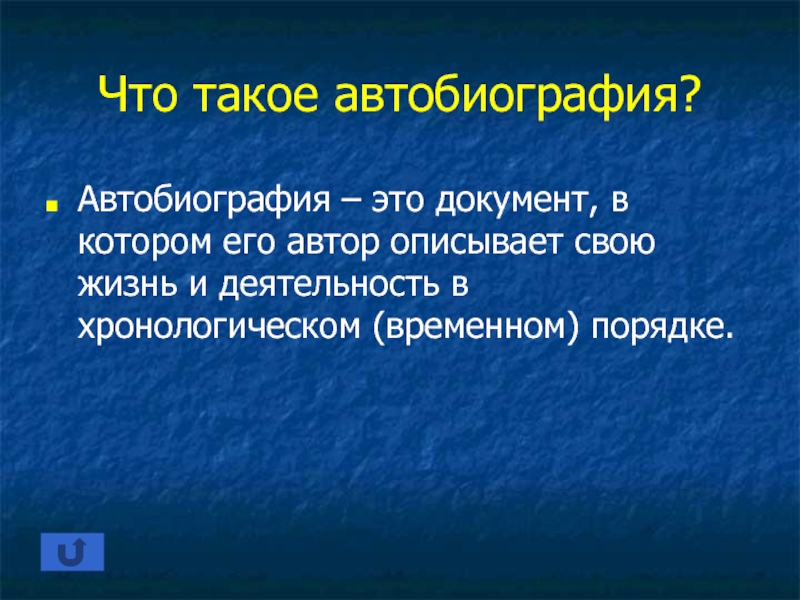 Что такое автобиография?

Автобиография – это документ, в котором его автор описывает свою жизнь и деятельность в хронологическом (временном) порядке.